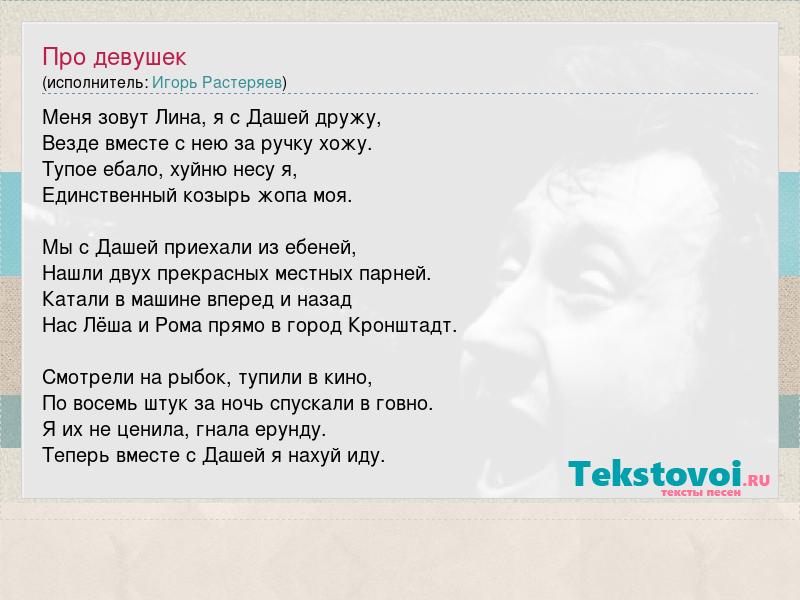 Про девушек
(исполнитель: Игорь Растеряев)

Меня зовут Лина, я с Дашей дружу,
Везде вместе с нею за ручку хожу.
Тупое ебало, хуйню несу я,
Единственный козырь жопа моя.

Мы с Дашей приехали из ебеней,
Нашли двух прекрасных местных парней.
Катали в машине вперед и назад
Нас Лёша и Рома прямо в город Кронштадт.

Смотрели на рыбок, тупили в кино,
По восемь штук за ночь спускали в говно.
Я их не ценила, гнала ерунду.
Теперь вместе с Дашей я нахуй иду.

Tekstovoi.RU
тексты песен